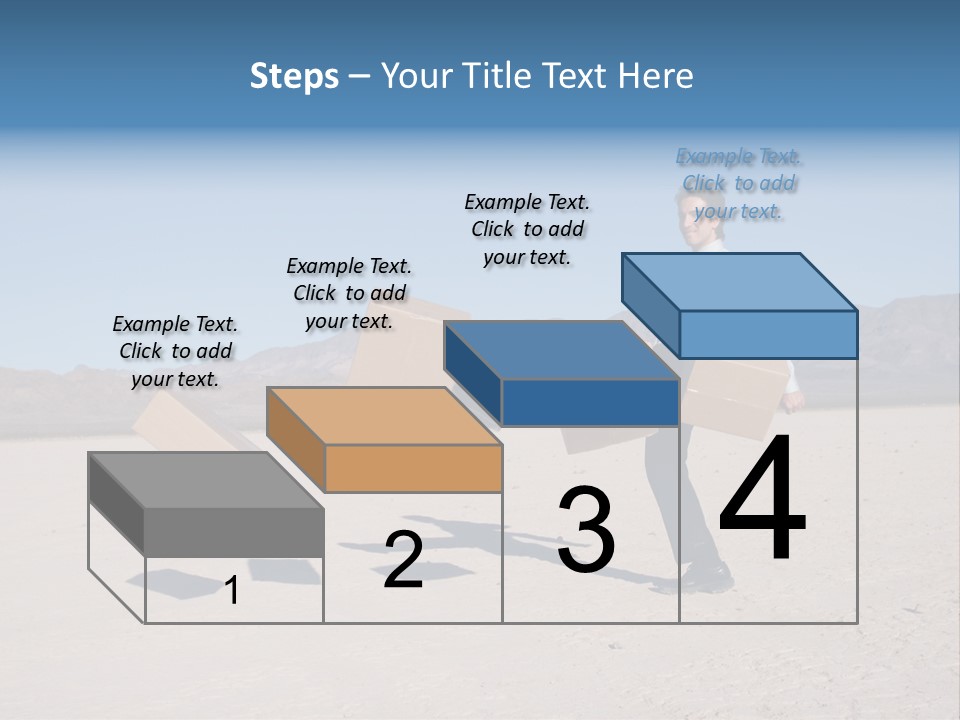 Steps – Your Title Text Here

Example Text. Click to add your text.

Example Text. Click to add your text.

Example Text. Click to add your text.

Example Text. Click to add your text.

1

2

3

4